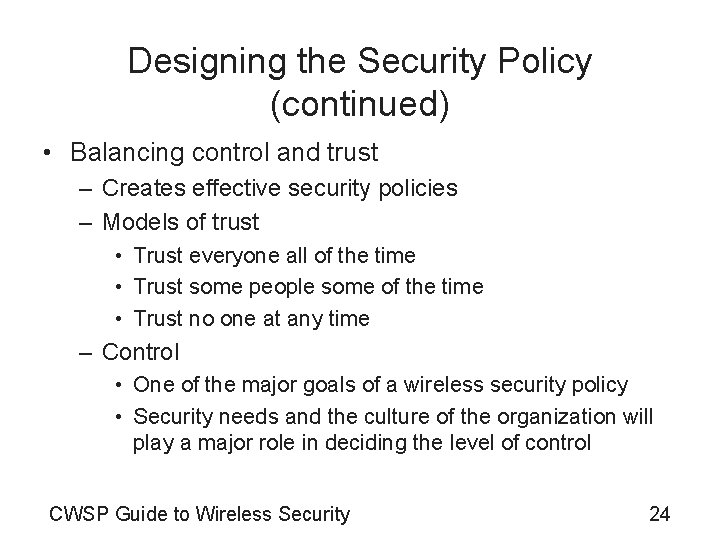 Designing the Security Policy (continued)

• Balancing control and trust
– Creates effective security policies
– Models of trust
• Trust everyone all of the time
• Trust some people some of the time
• Trust no one at any time
– Control
• One of the major goals of a wireless security policy
• Security needs and the culture of the organization will play a major role in deciding the level of control

CWSP Guide to Wireless Security

24